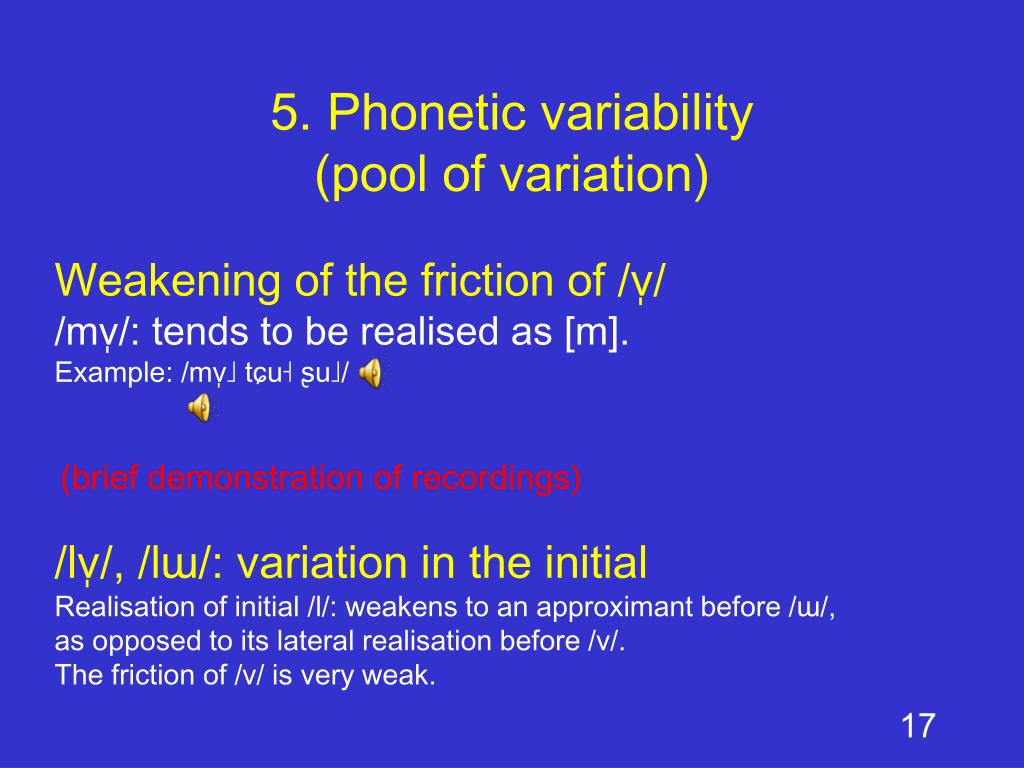 5. Phonetic variability
(pool of variation)

Weakening of the friction of /v̩/
/mv̩/: tends to be realised as [m].
Example: /mv̩˩ tɕu˧ ʂu˩/

(brief demonstration of recordings)

/lv̩/, /lɯ/: variation in the initial
Realisation of initial /l/: weakens to an approximant before /ɯ/, as opposed to its lateral realisation before /v/.
The friction of /v/ is very weak.

17